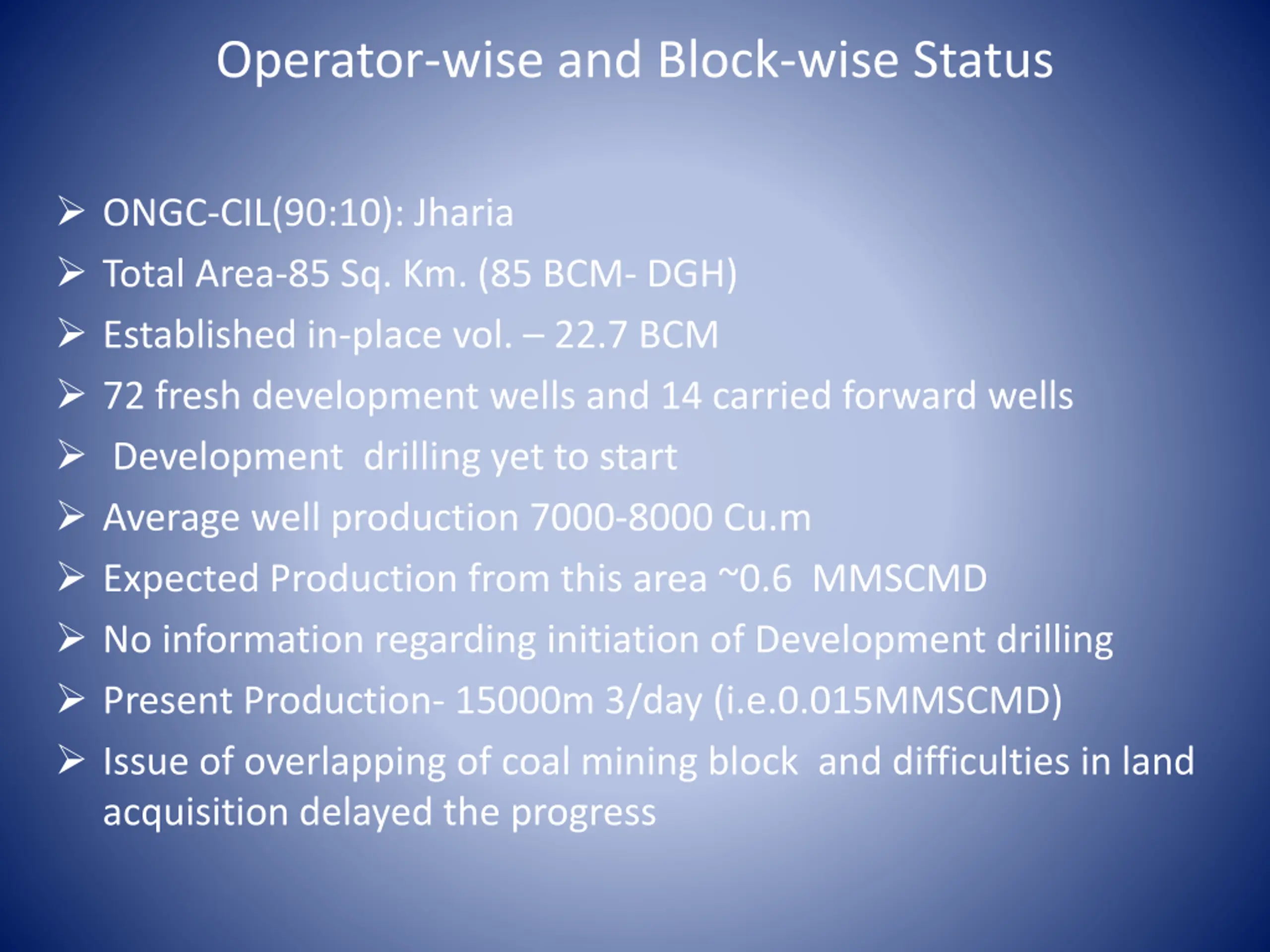 Operator-wise and Block-wise Status

➢ ONGC-CIL(90:10): Jharia
➢ Total Area-85 Sq. Km. (85 BCM- DGH)
➢ Established in-place vol. – 22.7 BCM
➢ 72 fresh development wells and 14 carried forward wells
➢ Development drilling yet to start
➢ Average well production 7000-8000 Cu.m
➢ Expected Production from this area ~0.6 MMSCMD
➢ No information regarding initiation of Development drilling
➢ Present Production- 15000m 3/day (i.e.0.015MMSCMD)
➢ Issue of overlapping of coal mining block and difficulties in land acquisition delayed the progress